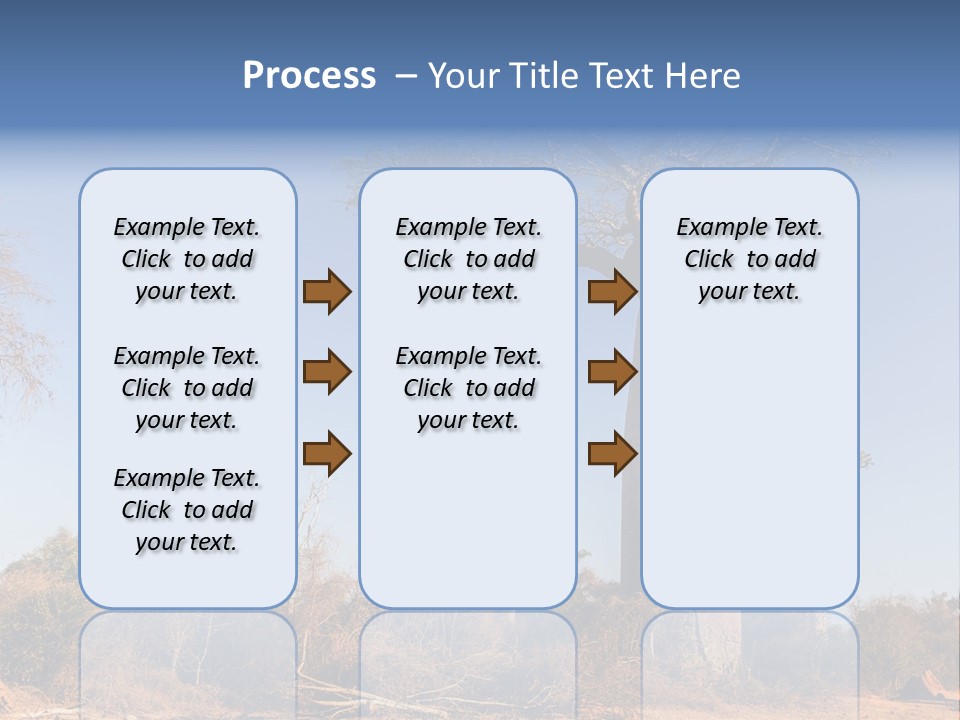 Process – Your Title Text Here

Example Text. Click to add your text.

Example Text. Click to add your text.

Example Text. Click to add your text.

Example Text. Click to add your text.

Example Text. Click to add your text.

Example Text. Click to add your text.